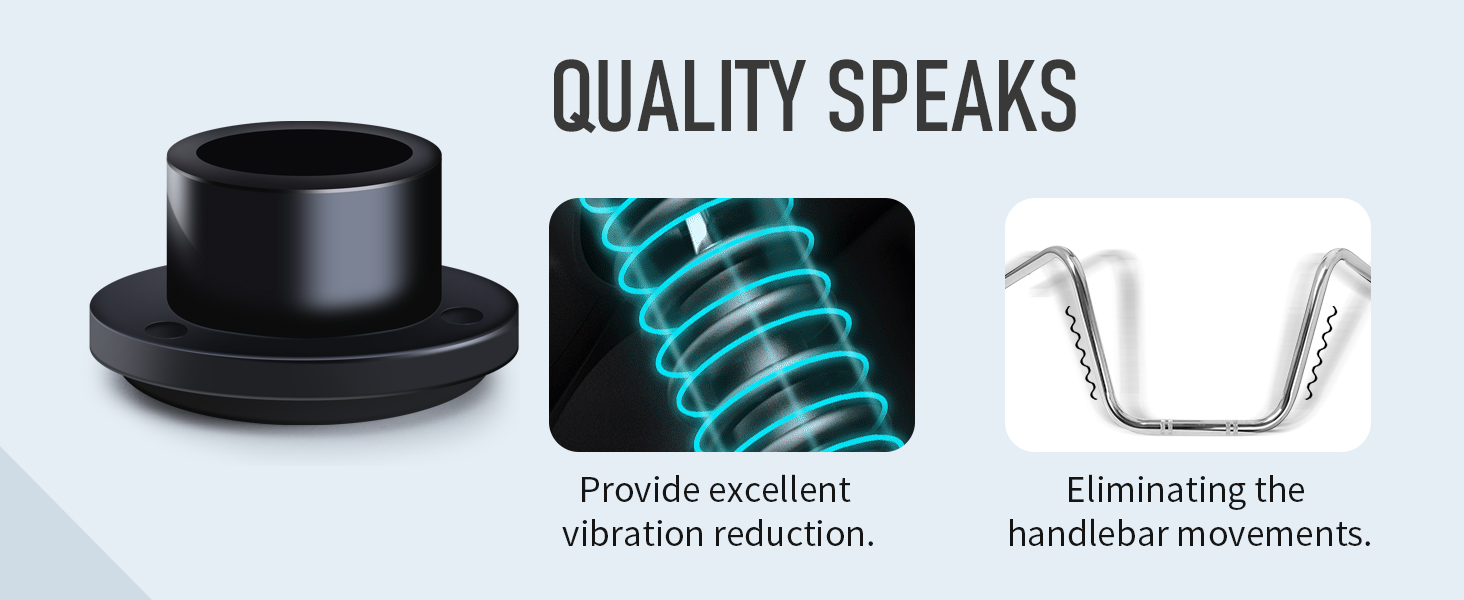 QUALITY SPEAKS

Provide excellent vibration reduction.

Eliminating the handlebar movements.